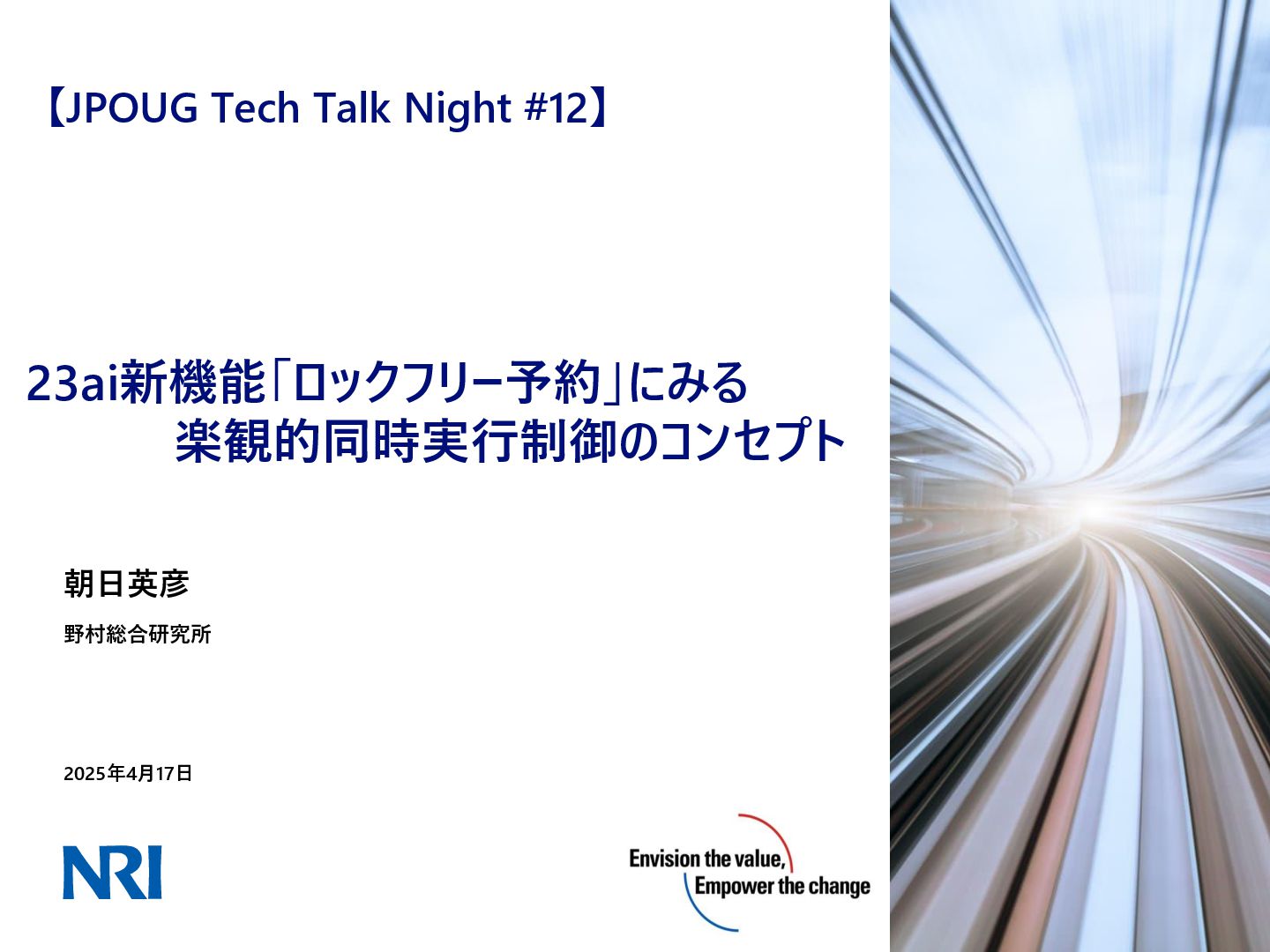 【JPOUG Tech Talk Night #12】

23ai新機能「ロックフリー予約」にみる
楽観的同時実行制御のコンセプト

朝日英彦

野村総合研究所

2025年4月17日

NRI

Envision the value,
Empower the change